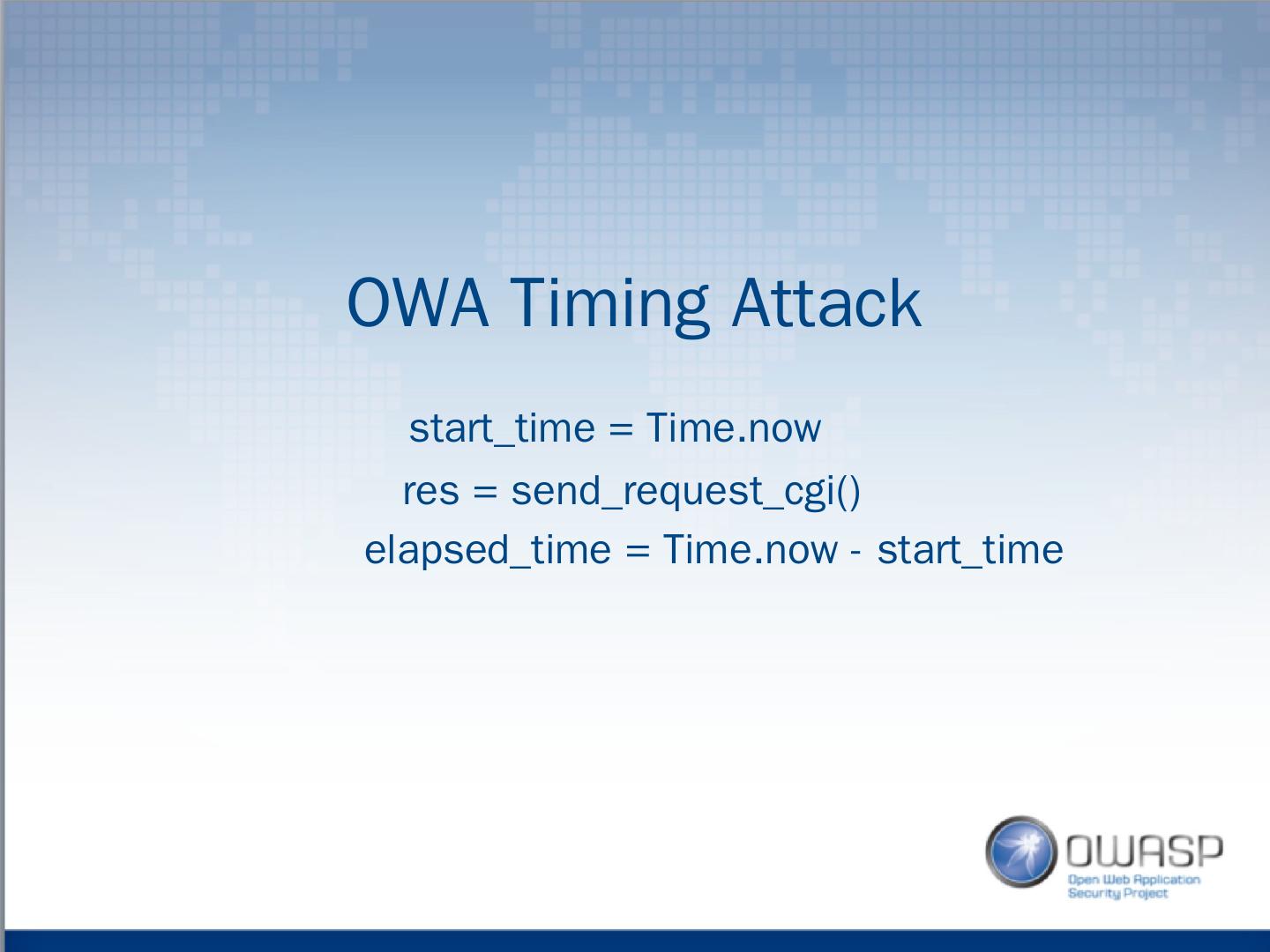 OWA Timing Attack

start_time = Time.now

res = send_request_cgi()

elapsed_time = Time.now - start_time

OWASP
Open Web Application Security Project